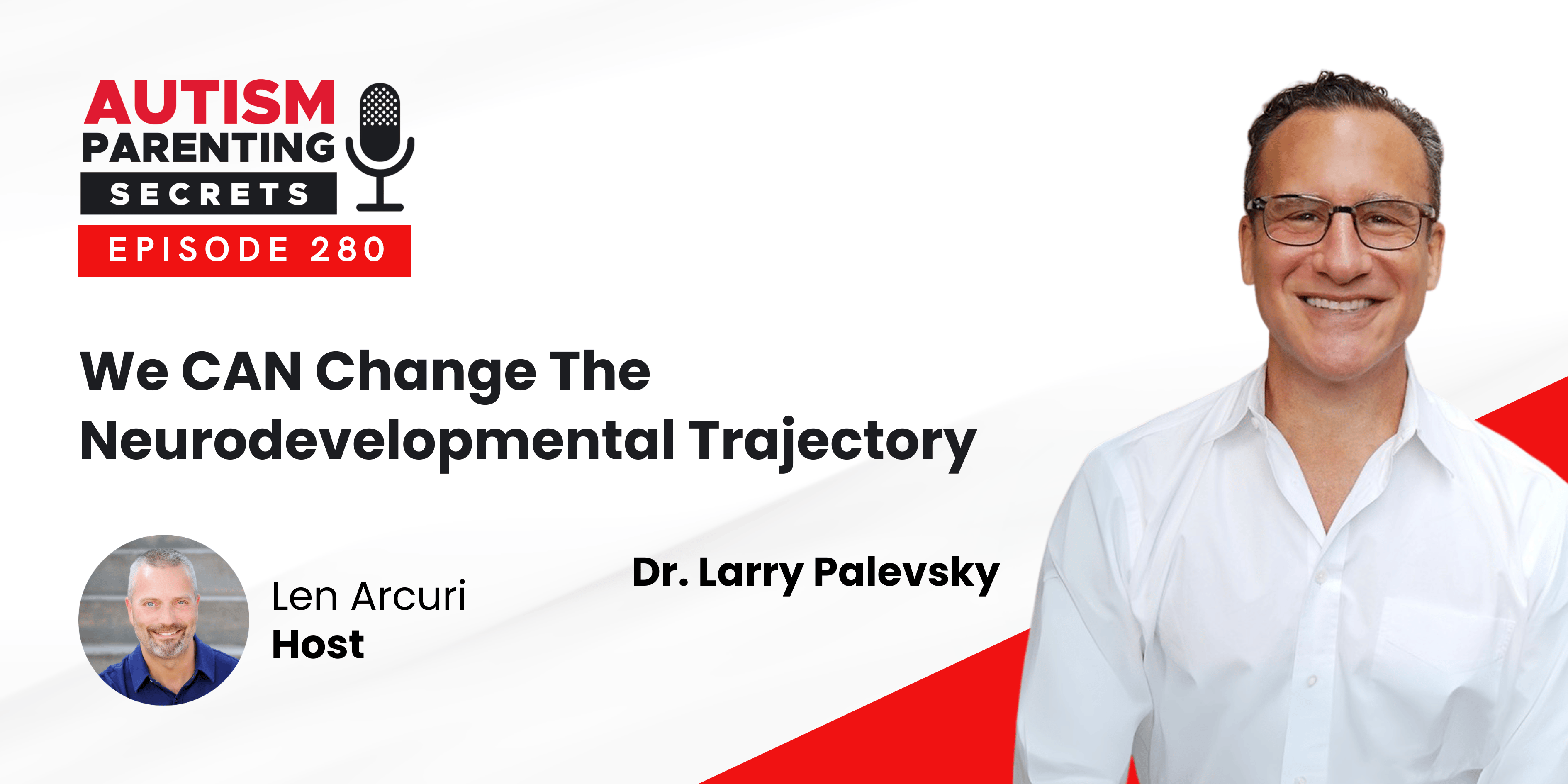 AUTISM
PARENTING
SECRETS
EPISODE 280

We CAN Change The Neurodevelopmental Trajectory

Len Arcuri
Host

Dr. Larry Palevsky